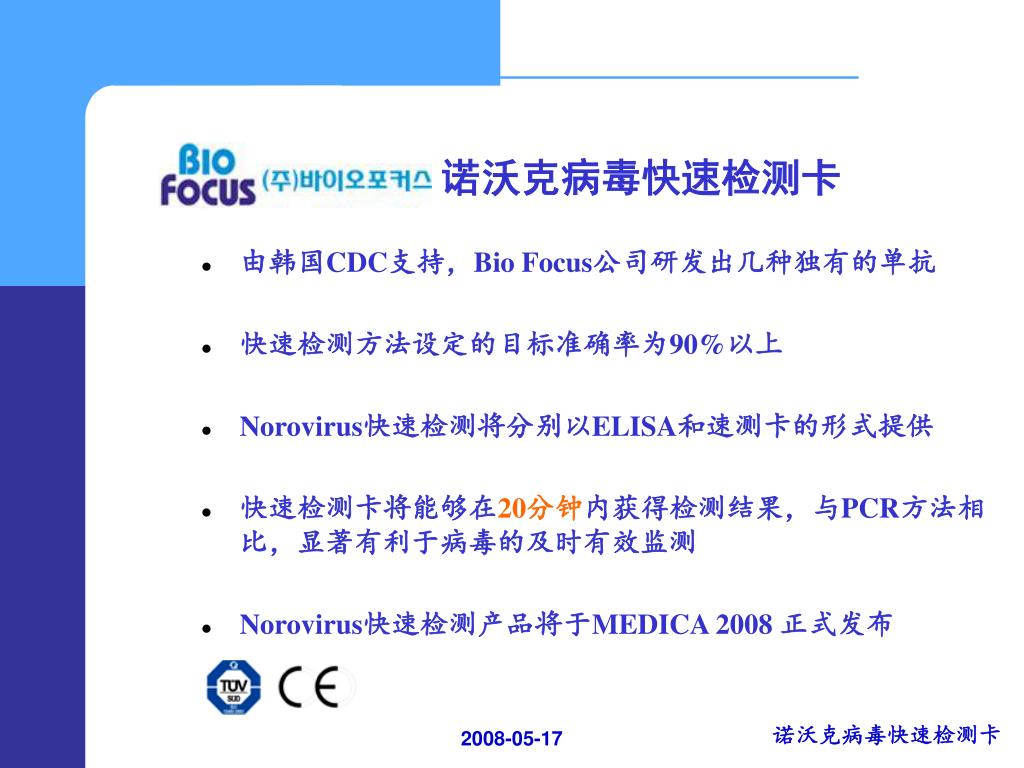 BIO FOCUS (주)바이오포커스 诺沃克病毒快速检测卡

- 由韩国CDC支持，Bio Focus公司研发出几种独有的单抗
- 快速检测方法设定的目标准确率为90％以上
- Norovirus快速检测将分别以ELISA和速测卡的形式提供
- 快速检测卡将能够在20分钟内获得检测结果，与PCR方法相比，显著有利于病毒的及时有效监测
- Norovirus快速检测产品将于MEDICA 2008 正式发布

TÜV SÜD CE

2008-05-17

诺沃克病毒快速检测卡